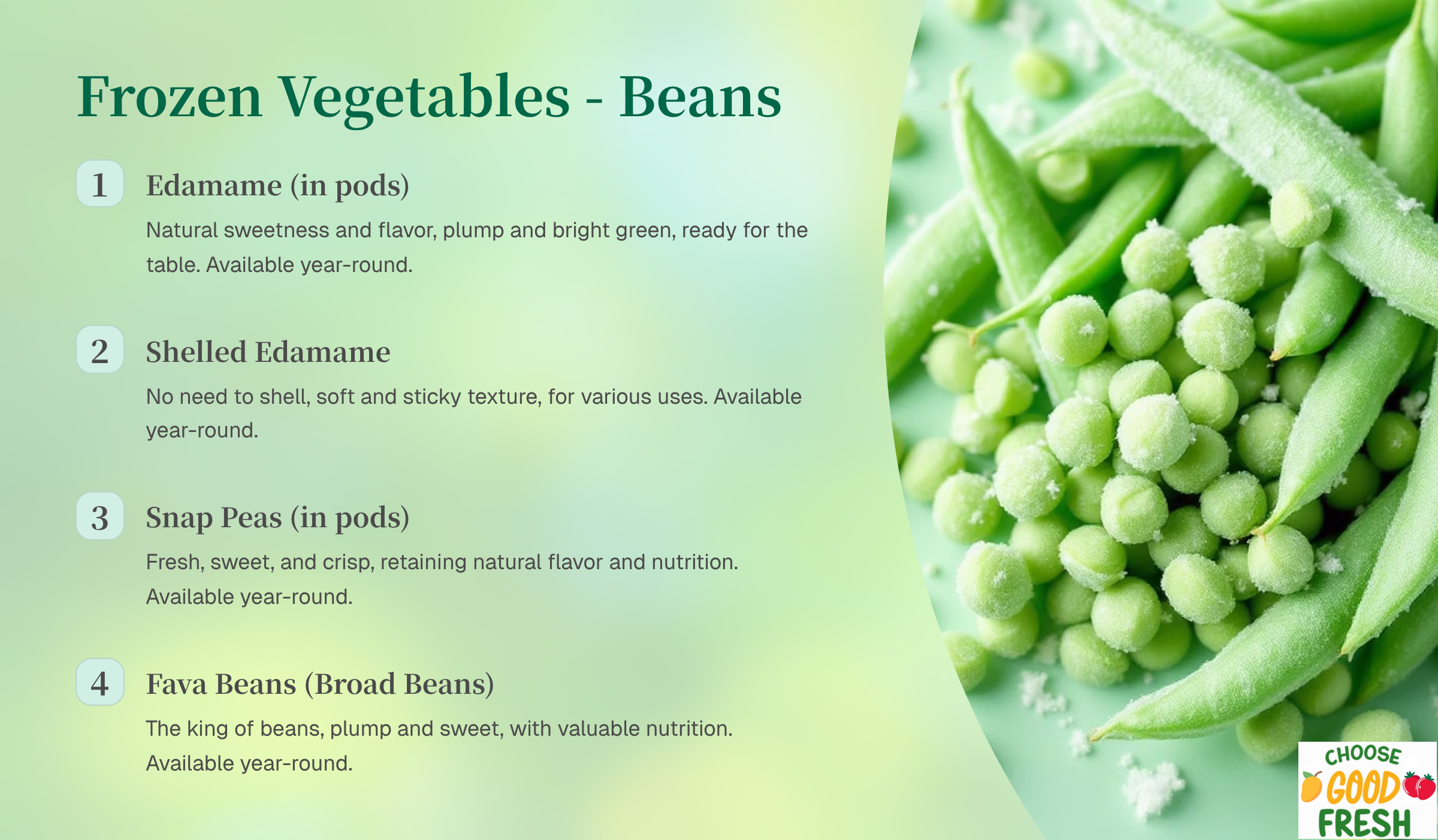 Frozen Vegetables - Beans

1 Edamame (in pods)

Natural sweetness and flavor, plump and bright green, ready for the table. Available year-round.

2 Shelled Edamame

No need to shell, soft and sticky texture, for various uses. Available year-round.

3 Snap Peas (in pods)

Fresh, sweet, and crisp, retaining natural flavor and nutrition. Available year-round.

4 Fava Beans (Broad Beans)

The king of beans, plump and sweet, with valuable nutrition. Available year-round.

CHOOSE GOOD FRESH